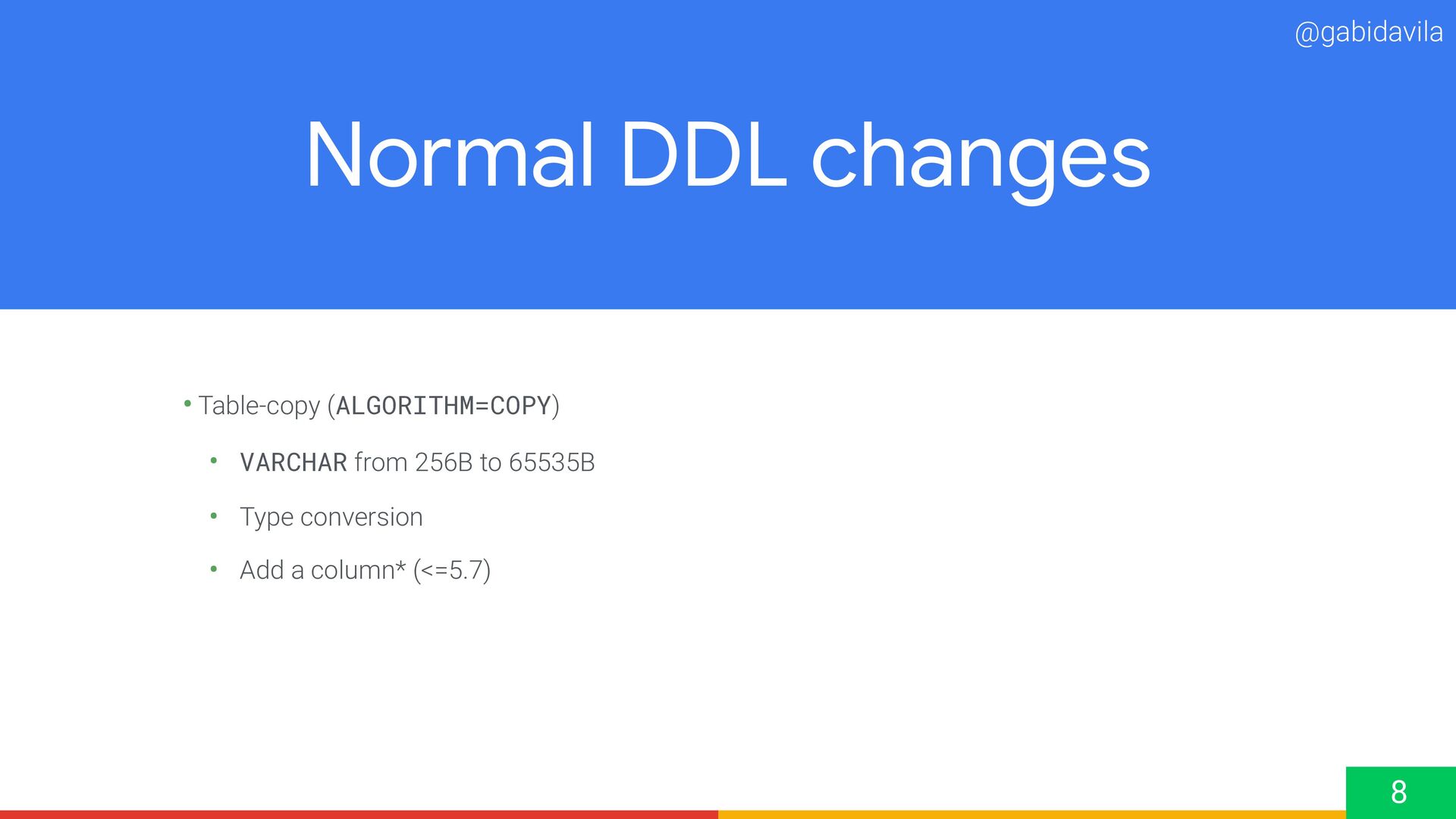 @gabidavila

Normal DDL changes

• Table-copy (ALGORITHM=COPY)

• VARCHAR from 256B to 65535B

• Type conversion

• Add a column* (<=5.7)

8